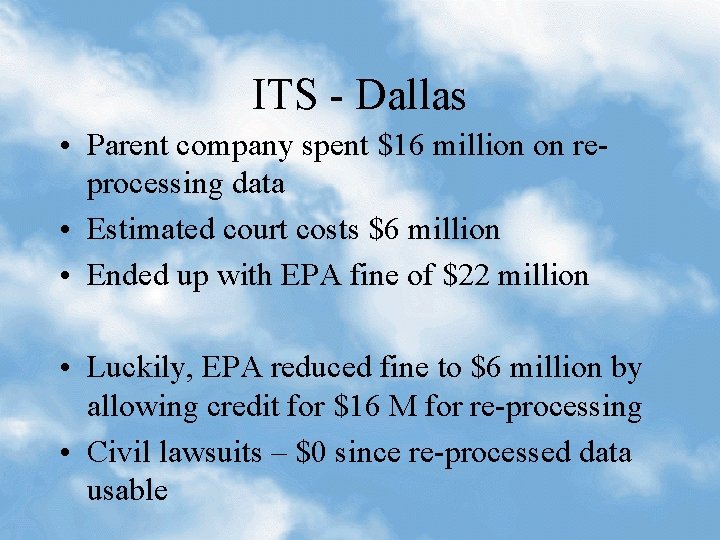 ITS - Dallas

• Parent company spent \$16 million on re-processing data
• Estimated court costs \$6 million
• Ended up with EPA fine of \$22 million

• Luckily, EPA reduced fine to \$6 million by allowing credit for \$16 M for re-processing
• Civil lawsuits – \$0 since re-processed data usable